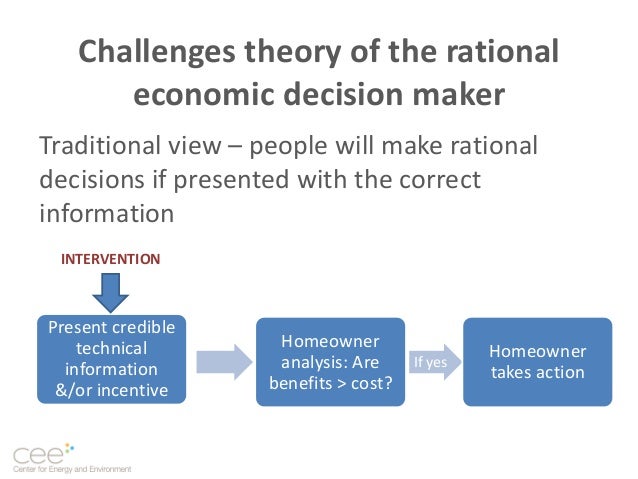 Challenges theory of the rational economic decision maker

Traditional view – people will make rational decisions if presented with the correct information

INTERVENTION

Present credible technical information &/or incentive

Homeowner analysis: Are benefits > cost?

If yes

Homeowner takes action

cee

Center for Energy and Environment